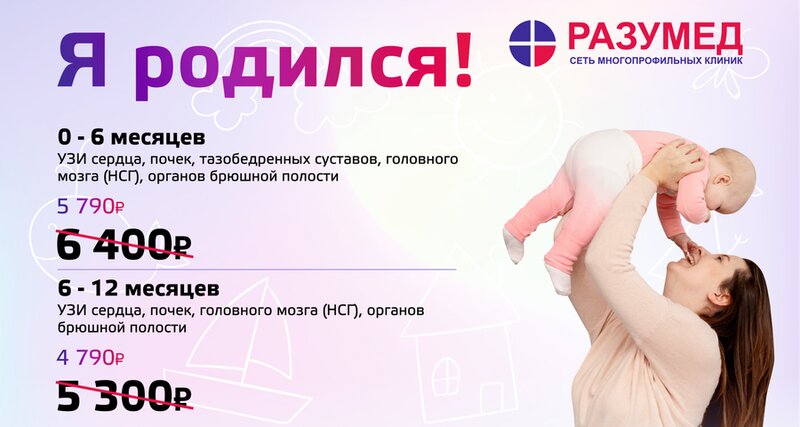 Я родился!

РАЗУМЕД
СЕТЬ МНОГОПРОФИЛЬНЫХ КЛИНИК

0 - 6 месяцев
УЗИ сердца, почек, тазобедренных суставов, головного мозга (НСГ), органов брюшной полости

5 790₽

6 400₽

6 - 12 месяцев
УЗИ сердца, почек, головного мозга (НСГ), органов брюшной полости

4 790₽

5 300₽